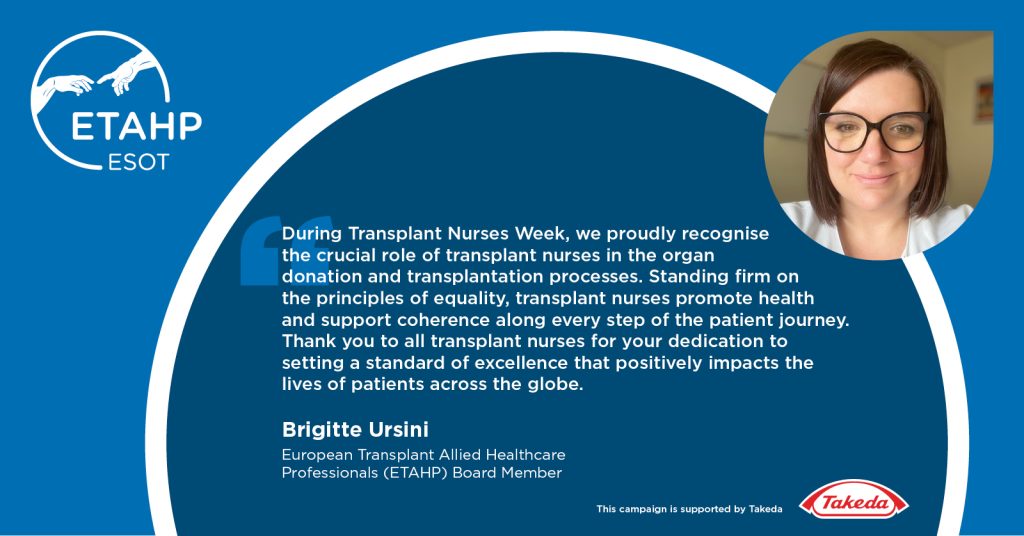 ETAHP
ESOT

During Transplant Nurses Week, we proudly recognise the crucial role of transplant nurses in the organ donation and transplantation processes. Standing firm on the principles of equality, transplant nurses promote health and support coherence along every step of the patient journey. Thank you to all transplant nurses for your dedication to setting a standard of excellence that positively impacts the lives of patients across the globe.

Brigitte Ursini

European Transplant Allied Healthcare Professionals (ETAHP) Board Member

This campaign is supported by Takeda

Takeda